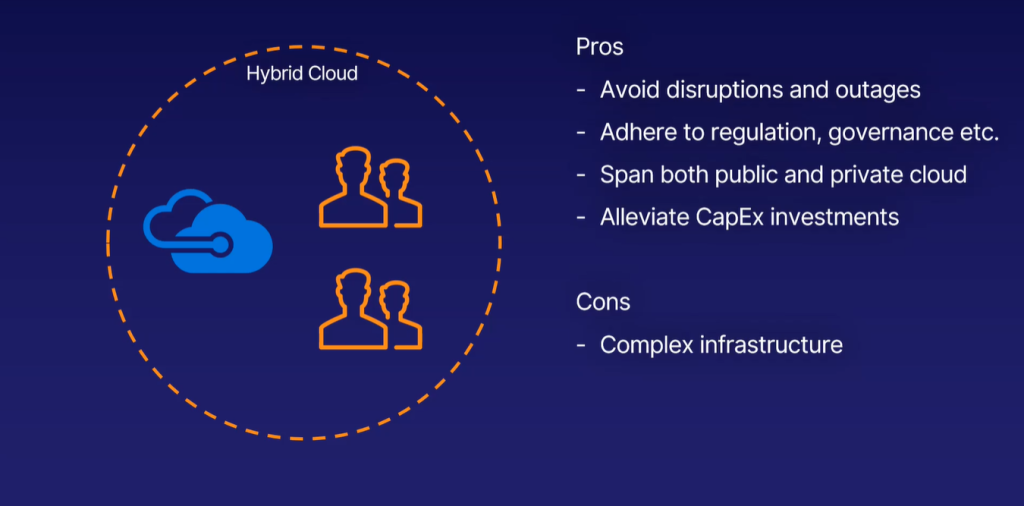 Hybrid Cloud

Pros
- Avoid disruptions and outages
- Adhere to regulation, governance etc.
- Span both public and private cloud
- Alleviate CapEx investments

Cons
- Complex infrastructure